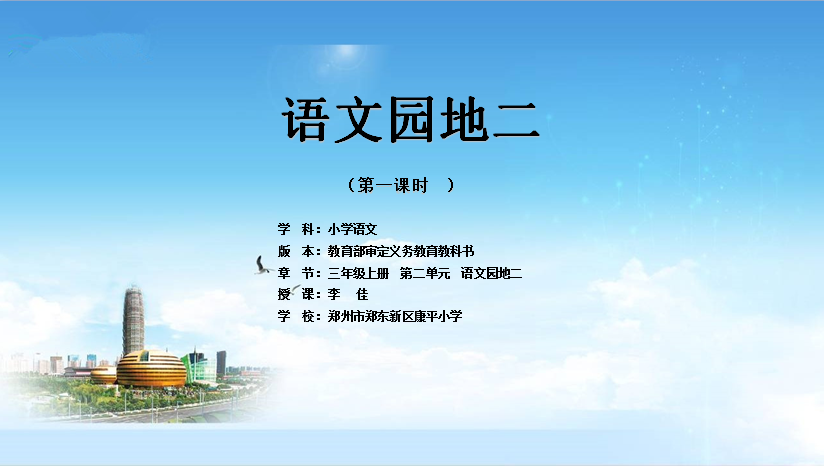 语文园地二

（第一课时 ）

学 科：小学语文
版 本：教育部审定义务教育教科书
章 节：三年级上册 第二单元 语文园地二
授 课：李 佳
学 校：郑州市郑东新区康平小学